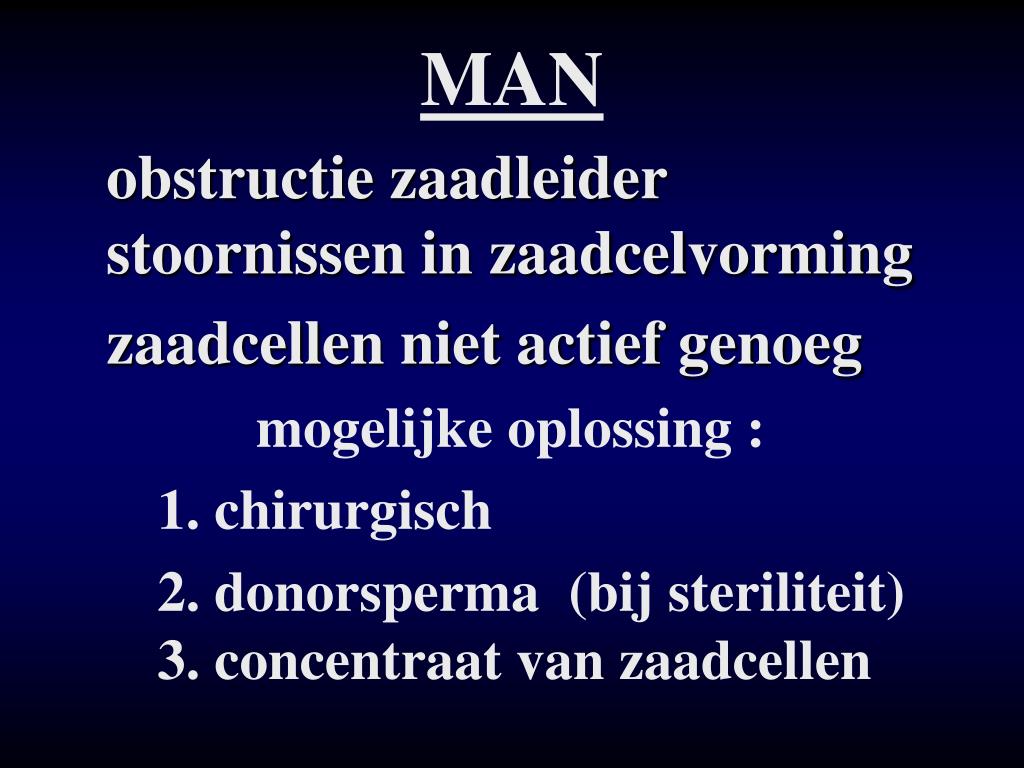 MAN

obstructie zaadleider
stoornissen in zaadcelvorming
zaadcellen niet actief genoeg

mogelijke oplossing :

1. chirurgisch
2. donorsperma (bij steriliteit)
3. concentraat van zaadcellen